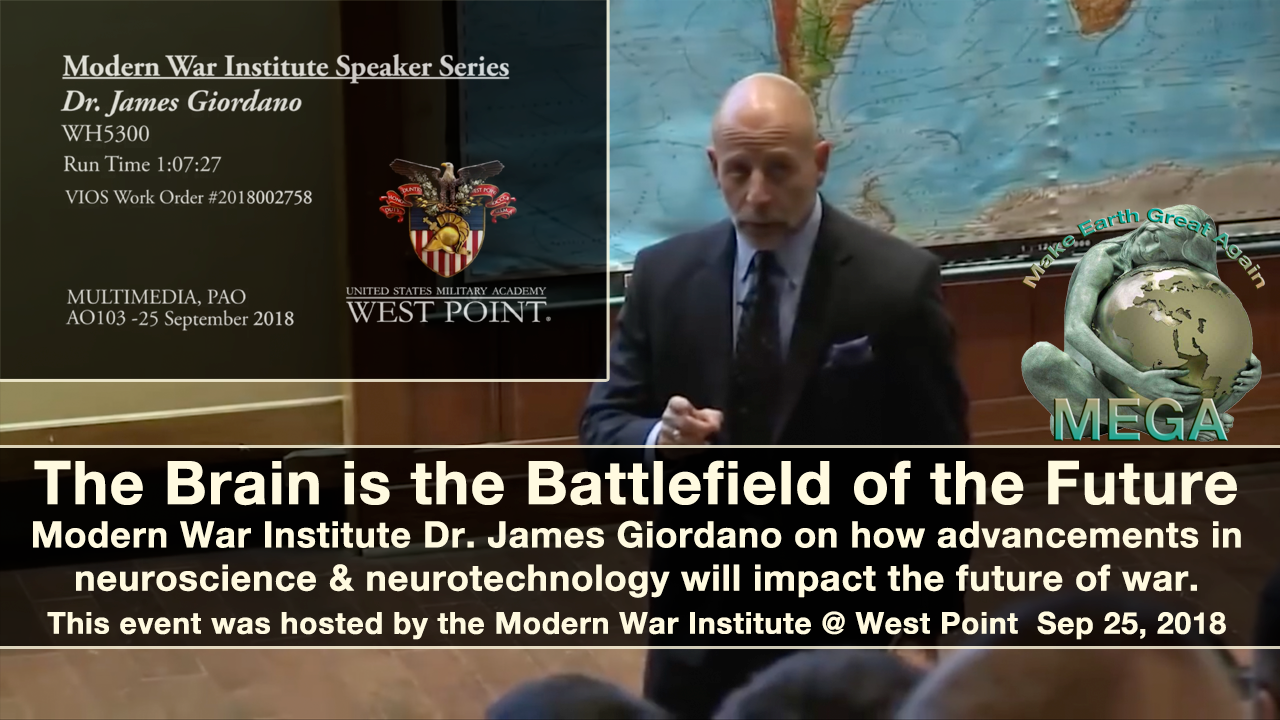 Modern War Institute Speaker Series
Dr. James Giordano
WH5300
Run Time 1:07:27
VIOS Work Order #2018002758

MULTIMEDIA, PAO
AO103 -25 September 2018

UNITED STATES MILITARY ACADEMY
WEST POINT.

Make Earth Great Again
MEGA

The Brain is the Battlefield of the Future
Modern War Institute Dr. James Giordano on how advancements in neuroscience & neurotechnology will impact the future of war.
This event was hosted by the Modern War Institute @ West Point Sep 25, 2018